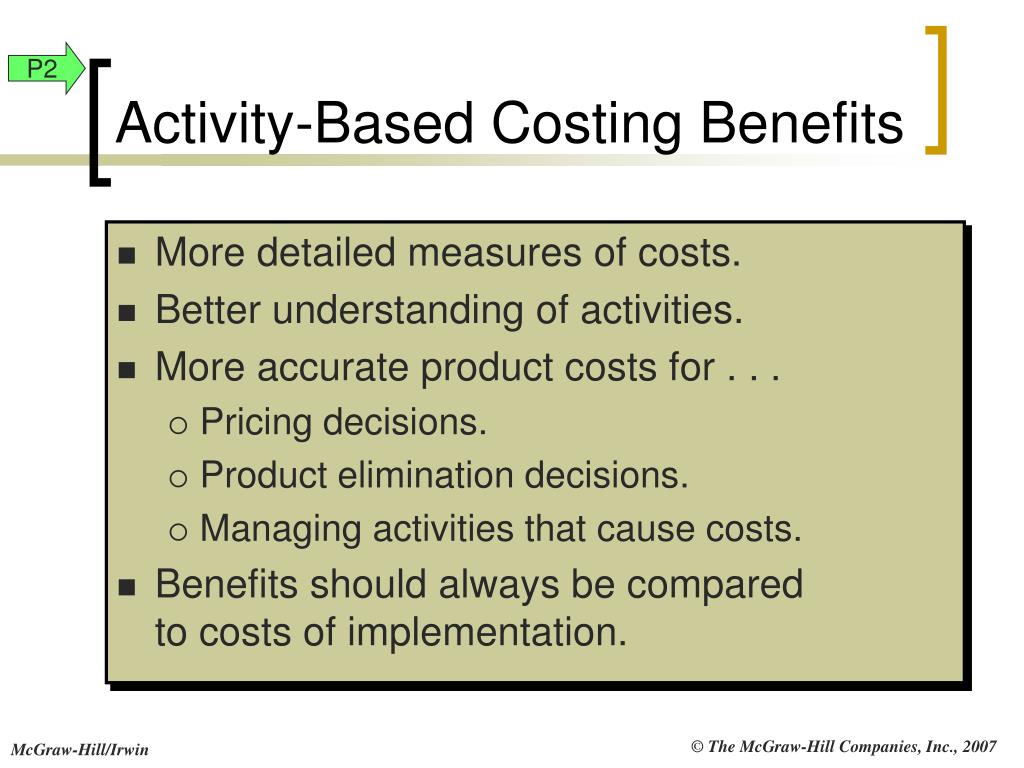 P2

Activity-Based Costing Benefits

- More detailed measures of costs.
- Better understanding of activities.
- More accurate product costs for . . .
  - Pricing decisions.
  - Product elimination decisions.
  - Managing activities that cause costs.
- Benefits should always be compared to costs of implementation.

McGraw-Hill/Irwin

© The McGraw-Hill Companies, Inc., 2007